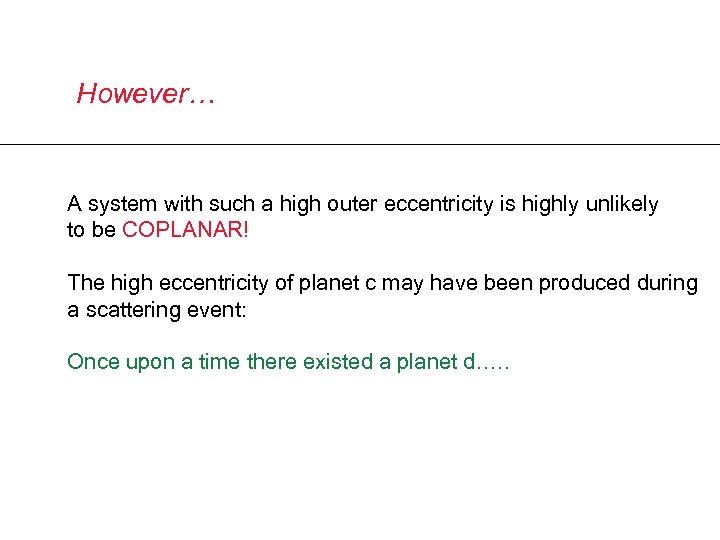 However…

A system with such a high outer eccentricity is highly unlikely to be COPLANAR!

The high eccentricity of planet c may have been produced during a scattering event:

Once upon a time there existed a planet d…..